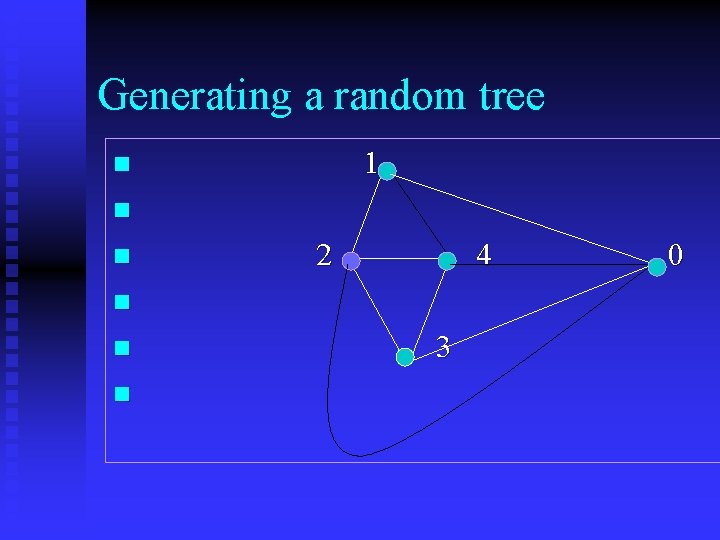 Generating a random tree

1

2

4

0

3